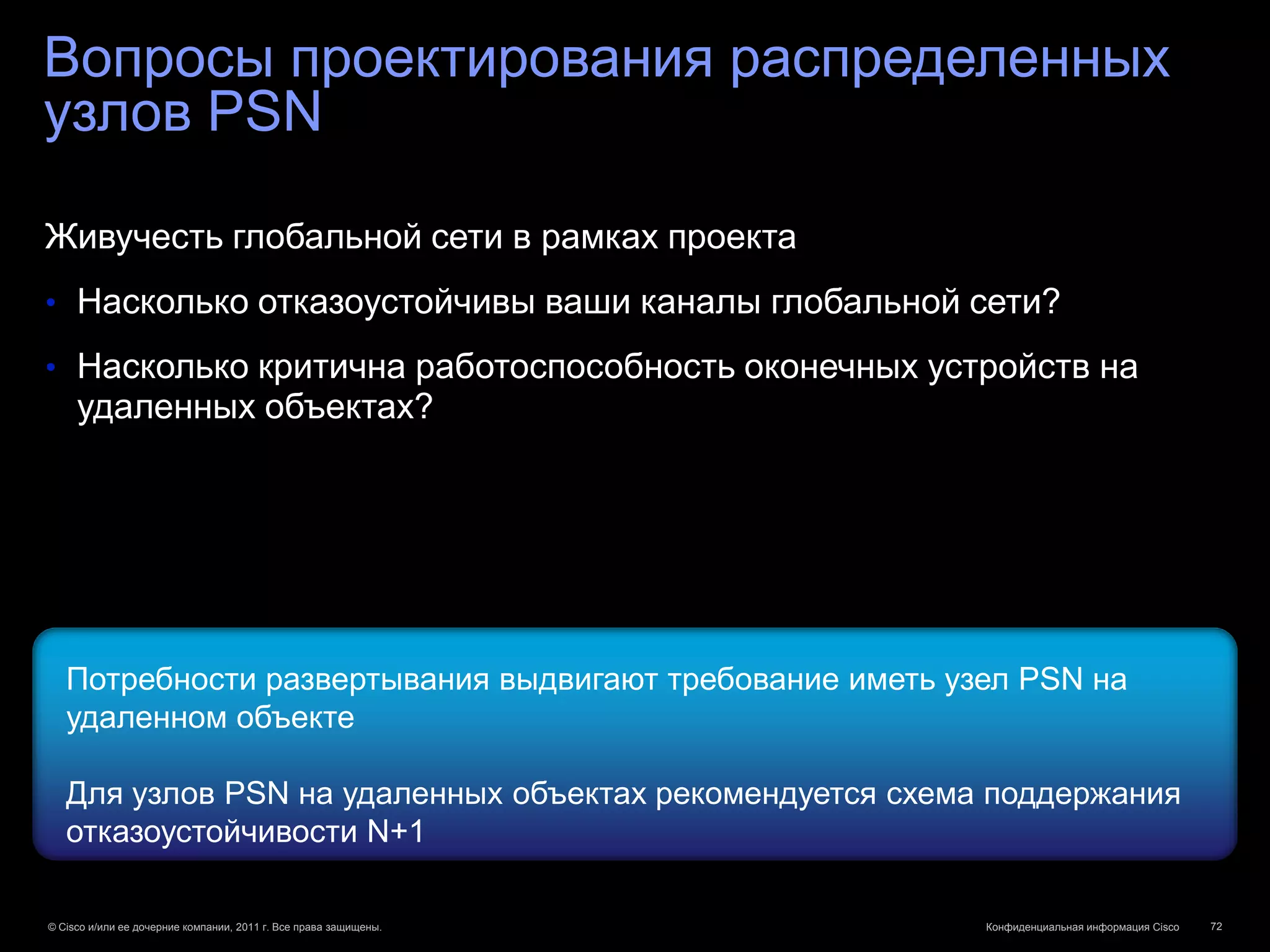 Вопросы проектирования распределенных узлов PSN

Живучесть глобальной сети в рамках проекта

• Насколько отказоустойчивы ваши каналы глобальной сети?

• Насколько критична работоспособность оконечных устройств на удаленных объектах?

Потребности развертывания выдвигают требование иметь узел PSN на удаленном объекте

Для узлов PSN на удаленных объектах рекомендуется схема поддержания отказоустойчивости N+1

© Cisco и/или ее дочерние компании, 2011 г. Все права защищены.

Конфиденциальная информация Cisco

72